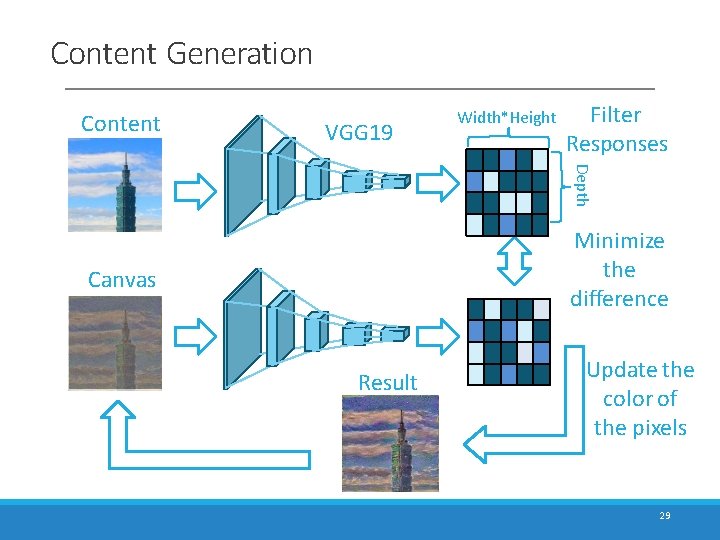 Content Generation

Content

VGG19

Width*Height

Filter Responses

Depth

Minimize the difference

Canvas

Result

Update the color of the pixels

29